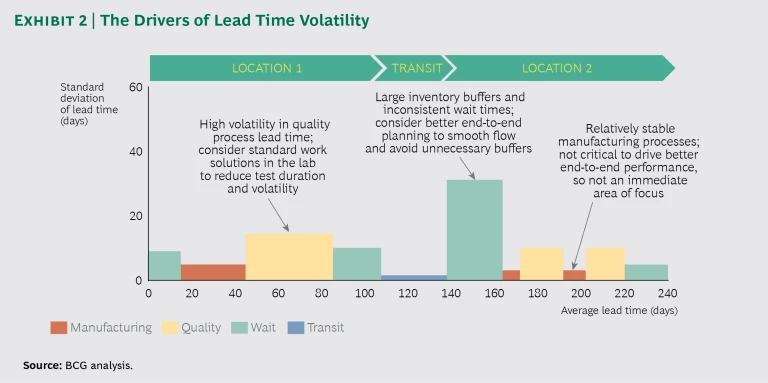 EXHIBIT 2 | The Drivers of Lead Time Volatility

LOCATION 1

TRANSIT

LOCATION 2

Standard deviation of lead time (days)

60

40

20

0

High volatility in quality process lead time; consider standard work solutions in the lab to reduce test duration and volatility

Large inventory buffers and inconsistent wait times; consider better end-to-end planning to smooth flow and avoid unnecessary buffers

Relatively stable manufacturing processes; not critical to drive better end-to-end performance, so not an immediate area of focus

0 20 40 60 80 100 120 140 160 180 200 220 240

Average lead time (days)

Manufacturing Quality Wait Transit

Source: BCG analysis.